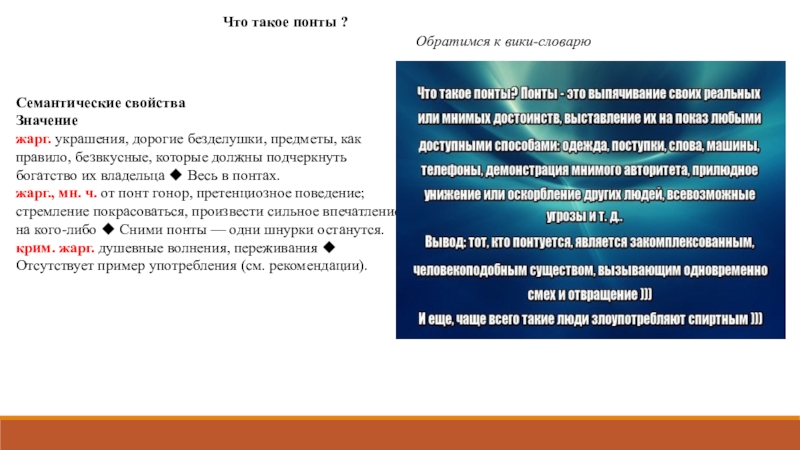 Что такое понты ?

Обратимся к вики-словарю

Семантические свойства
Значение
жарг. украшения, дорогие безделушки, предметы, как правило, безвкусные, которые должны подчеркнуть богатство их владельца ◆ Весь в понтах.
жарг., мн. ч. от понт гонор, претенциозное поведение; стремление покрасоваться, произвести сильное впечатление на кого-либо ◆ Сними понты — одни шнурки останутся.
крим. жарг. душевные волнения, переживания ◆ Отсутствует пример употребления (см. рекомендации).

Что такое понты? Понты - это выпячивание своих реальных или мнимых достоинств, выставление их на показ любыми доступными способами: одежда, поступки, слова, машины, телефоны, демонстрация мнимого авторитета, прилюдное унижение или оскорбление других людей, всевозможные угрозы и т. д..
Вывод: тот, кто понтуется, является закомплексованным, человекоподобным существом, вызывающим одновременно смех и отвращение )))
И еще, чаще всего такие люди злоупотребляют спиртным )))